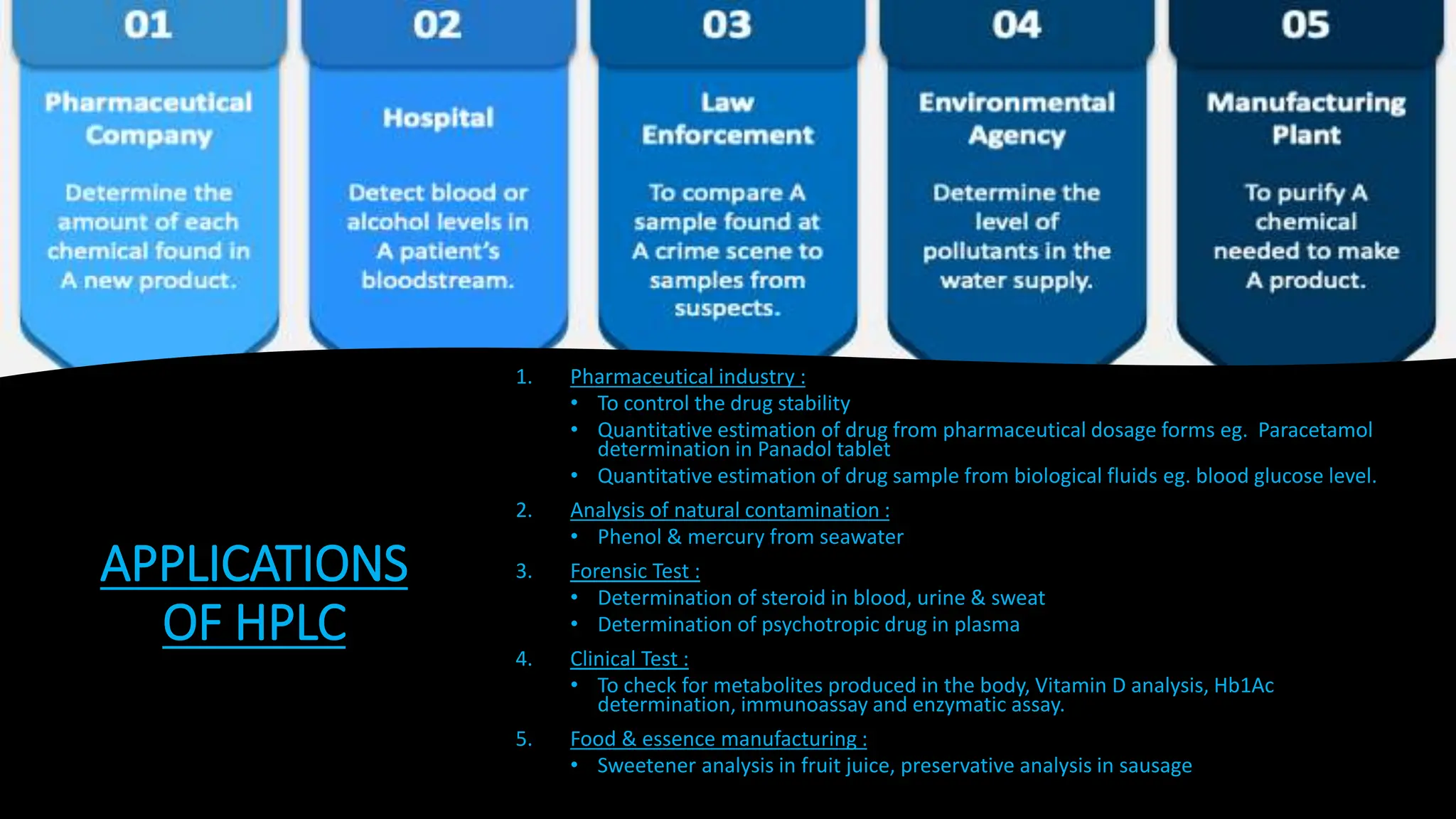 01

Pharmaceutical Company

Determine the amount of each chemical found in A new product.

02

Hospital

Detect blood or alcohol levels in A patient's bloodstream.

03

Law Enforcement

To compare A sample found at A crime scene to samples from suspects.

04

Environmental Agency

Determine the level of pollutants in the water supply.

05

Manufacturing Plant

To purify A chemical needed to make A product.

APPLICATIONS OF HPLC

1. Pharmaceutical industry :
• To control the drug stability
• Quantitative estimation of drug from pharmaceutical dosage forms eg. Paracetamol determination in Panadol tablet
• Quantitative estimation of drug sample from biological fluids eg. blood glucose level.

2. Analysis of natural contamination :
• Phenol & mercury from seawater

3. Forensic Test :
• Determination of steroid in blood, urine & sweat
• Determination of psychotropic drug in plasma

4. Clinical Test :
• To check for metabolites produced in the body, Vitamin D analysis, Hb1Ac determination, immunoassay and enzymatic assay.

5. Food & essence manufacturing :
• Sweetener analysis in fruit juice, preservative analysis in sausage